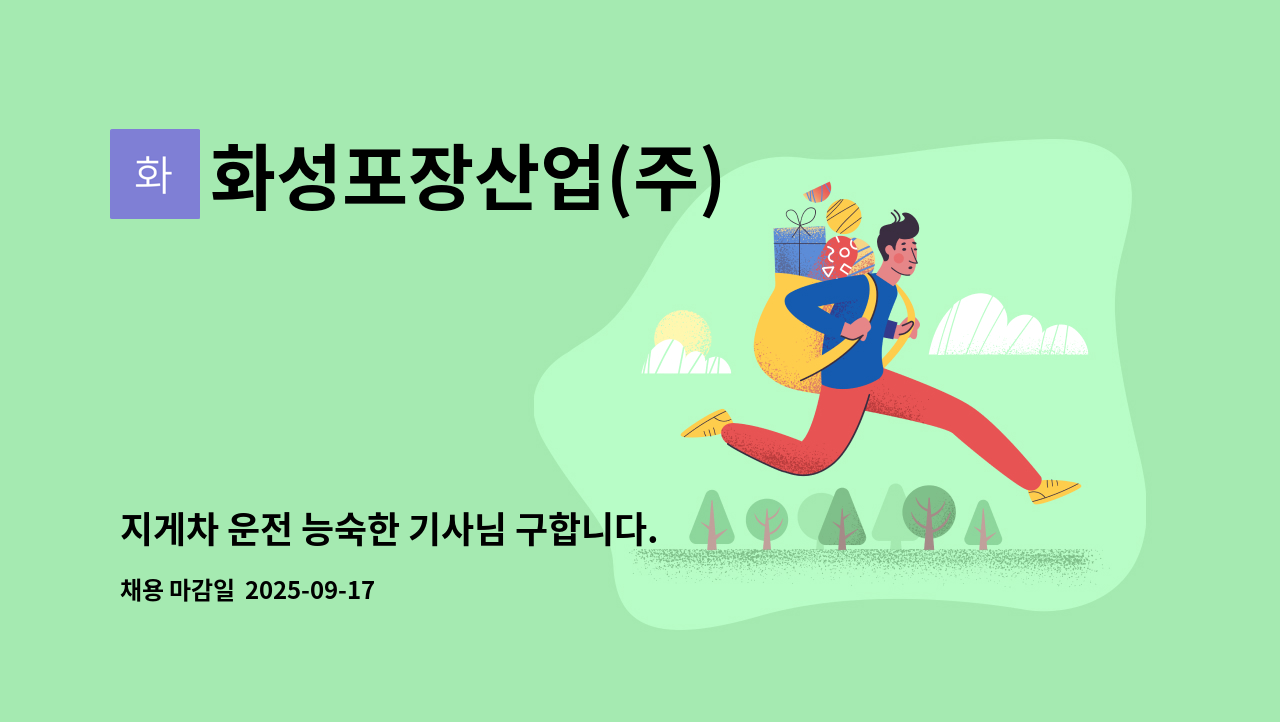 화

화성포장산업(주)

지게차 운전 능숙한 기사님 구합니다.

채용 마감일 2025-09-17